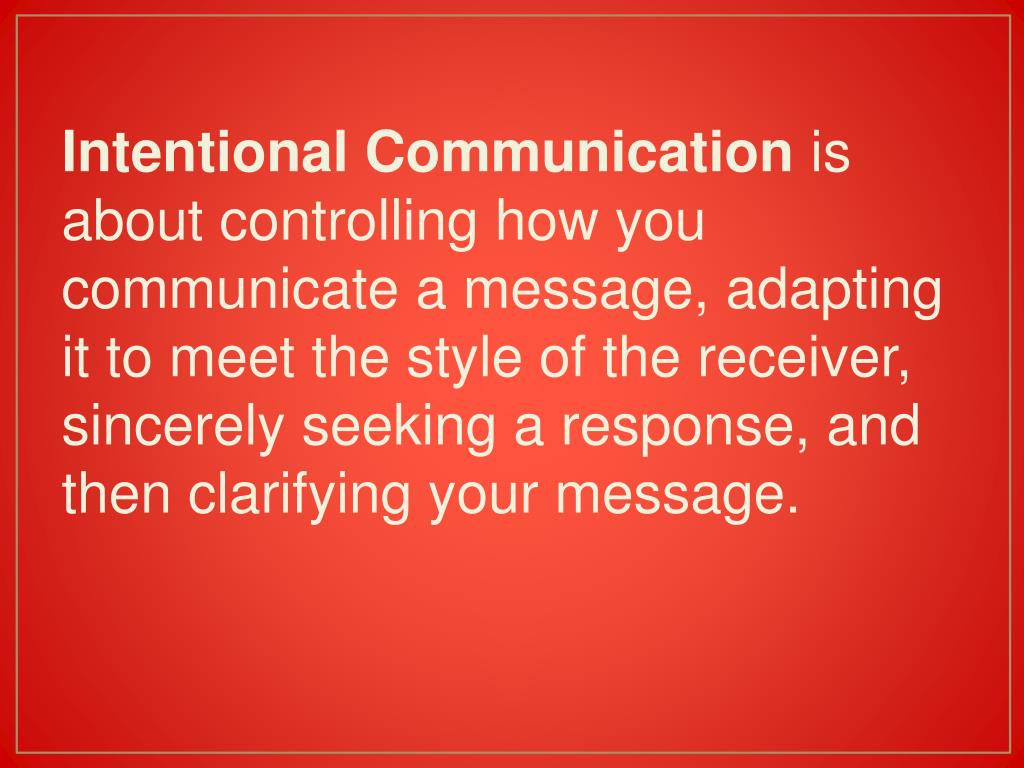 Intentional Communication is about controlling how you communicate a message, adapting it to meet the style of the receiver, sincerely seeking a response, and then clarifying your message.